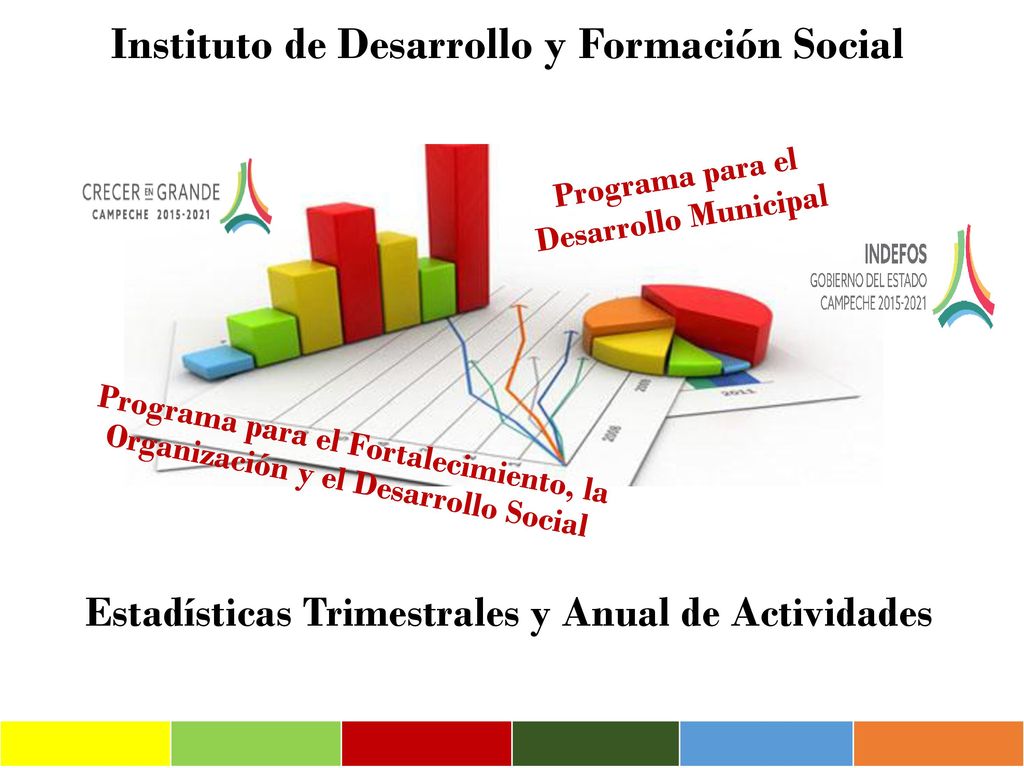 Instituto de Desarrollo y Formación Social

CRECER EN GRANDE
CAMPECHE 2015-2021

Programa para el Desarrollo Municipal

INDEFOS
GOBIERNO DEL ESTADO
CAMPECHE 2015-2021

Programa para el Fortalecimiento, la Organización y el Desarrollo Social

Estadísticas Trimestrales y Anual de Actividades